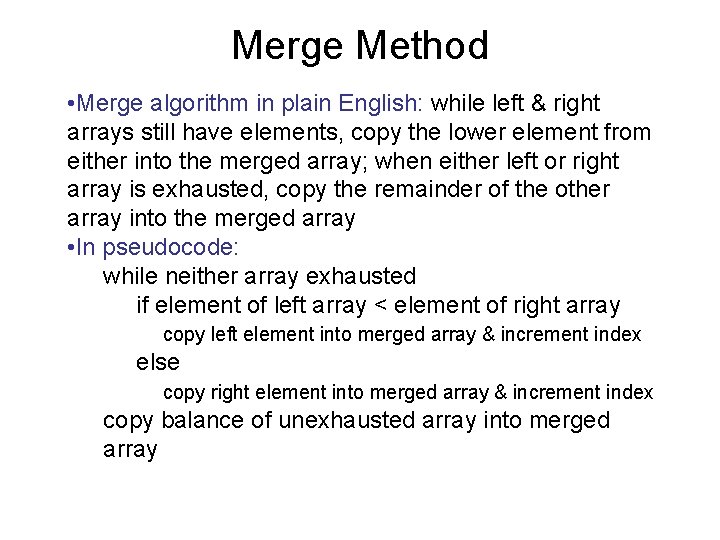 Merge Method

•Merge algorithm in plain English: while left & right arrays still have elements, copy the lower element from either into the merged array; when either left or right array is exhausted, copy the remainder of the other array into the merged array

•In pseudocode:

while neither array exhausted

if element of left array < element of right array

copy left element into merged array & increment index

else

copy right element into merged array & increment index

copy balance of unexhausted array into merged array